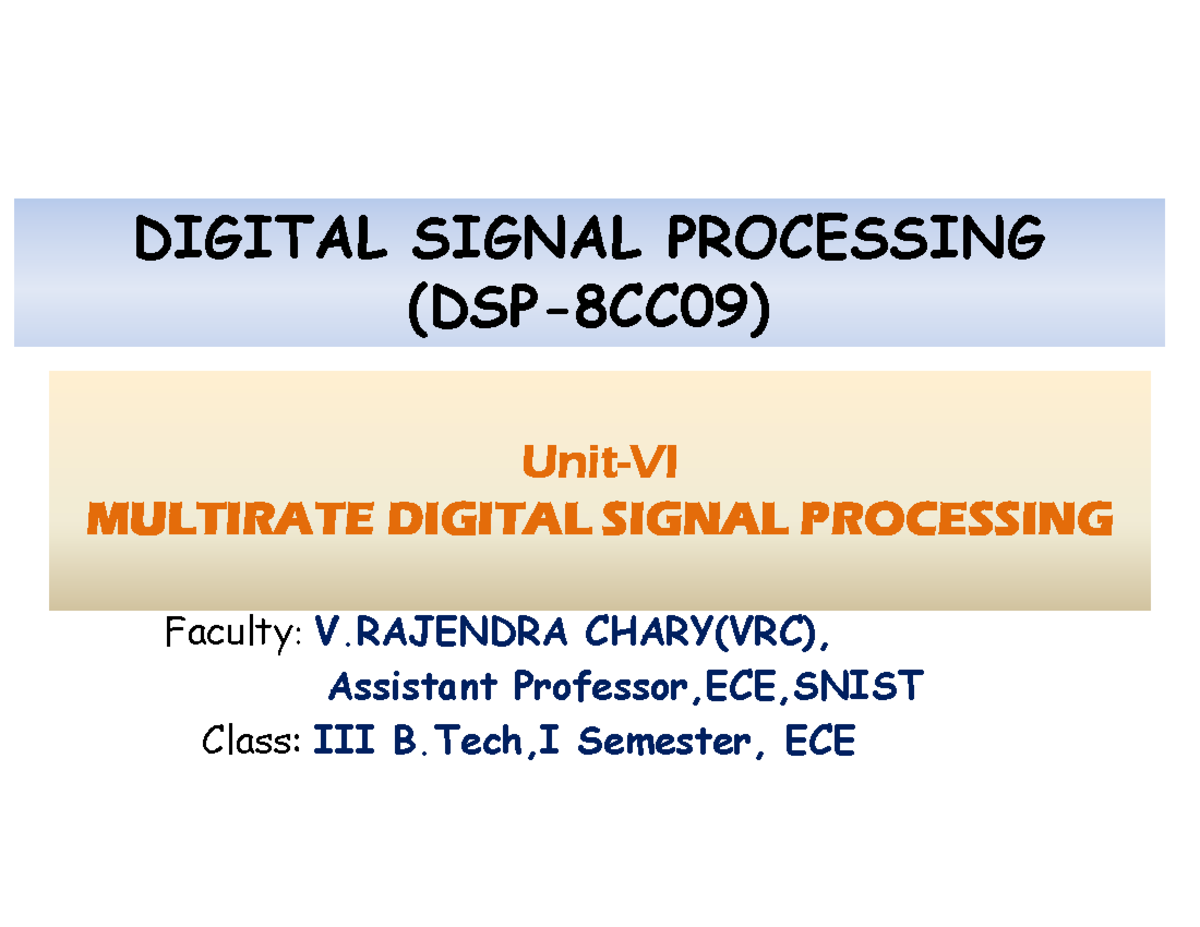 DIGITAL SIGNAL PROCESSING
(DSP-8CC09)

Unit-VI
MULTIRATE DIGITAL SIGNAL PROCESSING

Faculty: V.RAJENDRA CHARY(VRC),
Assistant Professor,ECE,SNIST
Class: III B.Tech,I Semester, ECE